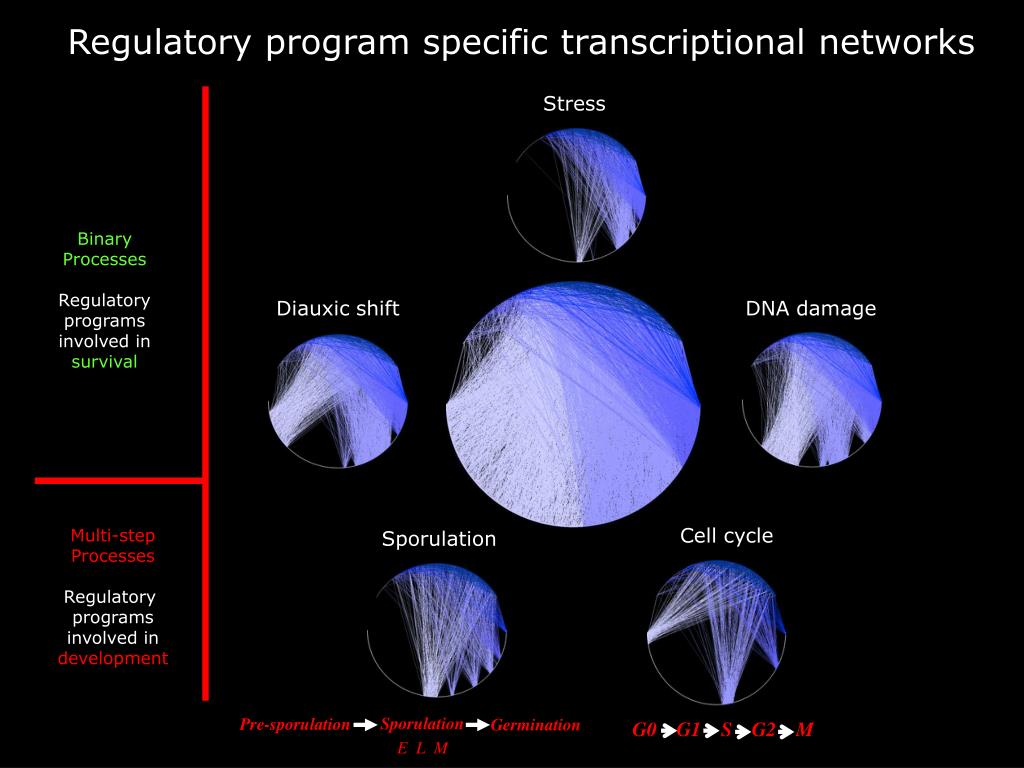 Regulatory program specific transcriptional networks

Binary Processes

Regulatory programs involved in survival

Multi-step Processes

Regulatory programs involved in development

Stress

Diauxic shift

DNA damage

Sporulation

Cell cycle

Pre-sporulation → Sporulation → Germination
E L M

G0 → G1 → S → G2 → M